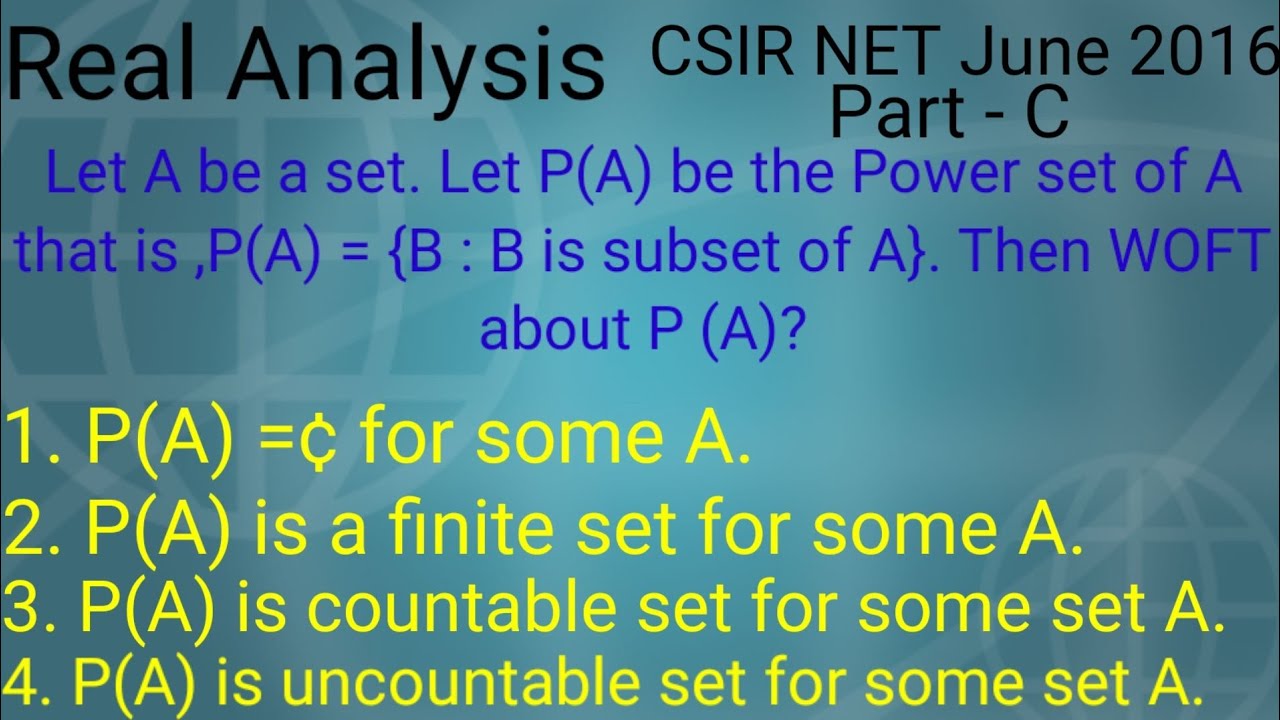 Real Analysis

CSIR NET June 2016
Part - C

Let A be a set. Let P(A) be the Power set of A that is ,P(A) = {B : B is subset of A}. Then WOFT about P (A)?

1. P(A) =¢ for some A.
2. P(A) is a finite set for some A.
3. P(A) is countable set for some set A.
4. P(A) is uncountable set for some set A.